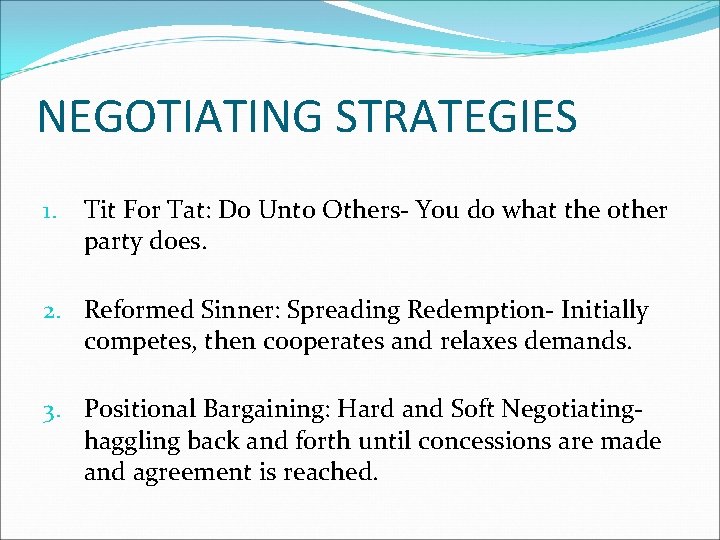 NEGOTIATING STRATEGIES

1. Tit For Tat: Do Unto Others- You do what the other party does.

2. Reformed Sinner: Spreading Redemption- Initially competes, then cooperates and relaxes demands.

3. Positional Bargaining: Hard and Soft Negotiating- haggling back and forth until concessions are made and agreement is reached.